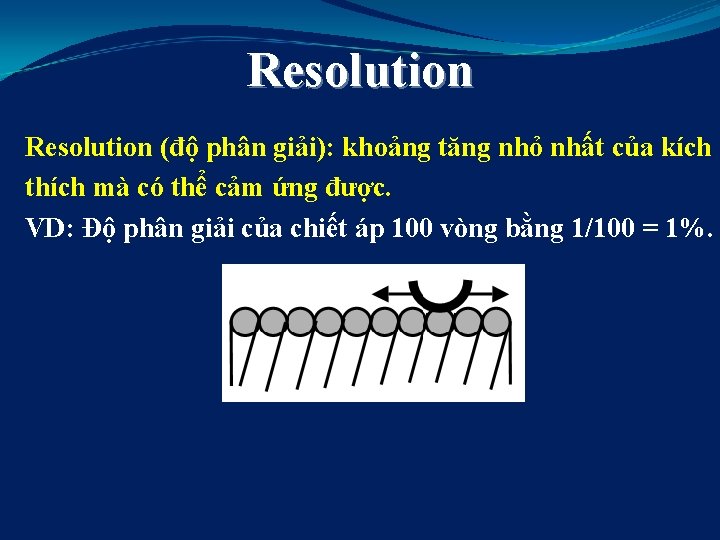 Resolution

Resolution (độ phân giải): khoảng tăng nhỏ nhất của kích thích mà có thể cảm ứng được.

VD: Độ phân giải của chiết áp 100 vòng bằng 1/100 = 1%.